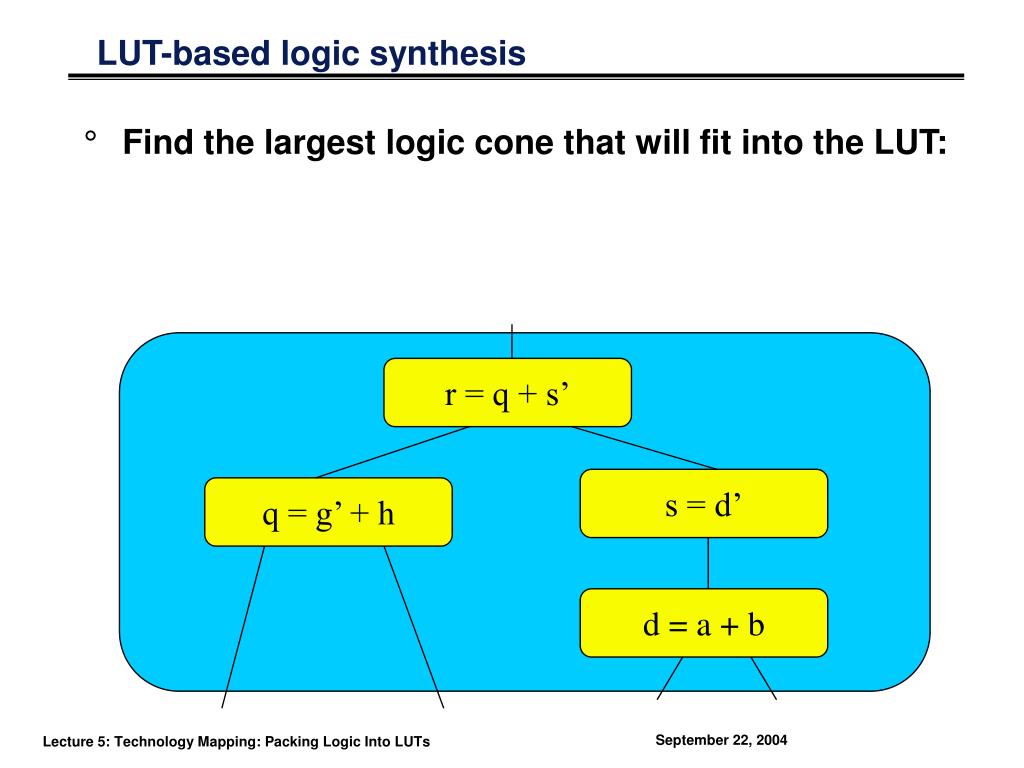 LUT-based logic synthesis

° Find the largest logic cone that will fit into the LUT:

r = q + s’

q = g’ + h

s = d’

d = a + b

Lecture 5: Technology Mapping: Packing Logic Into LUTs

September 22, 2004